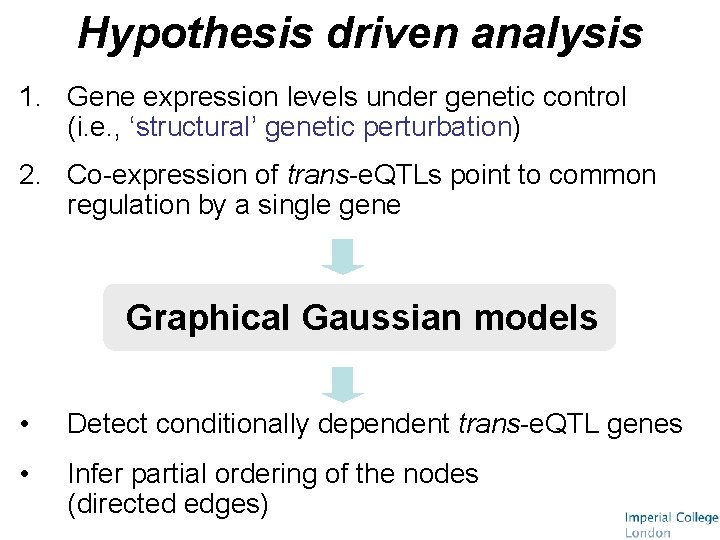 Hypothesis driven analysis

1. Gene expression levels under genetic control (i.e., ‘structural’ genetic perturbation)

2. Co-expression of trans-eQTLs point to common regulation by a single gene

Graphical Gaussian models

• Detect conditionally dependent trans-eQTL genes

• Infer partial ordering of the nodes (directed edges)

Imperial College London